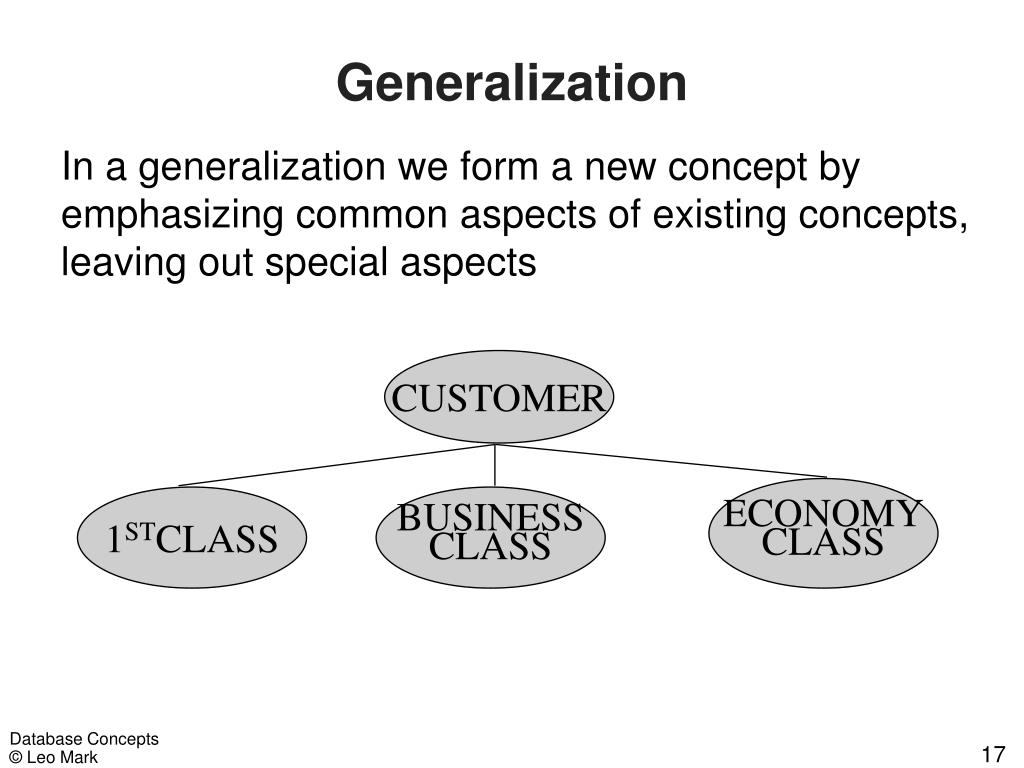 Generalization

In a generalization we form a new concept by emphasizing common aspects of existing concepts, leaving out special aspects

CUSTOMER

1$^{ST}$CLASS

BUSINESS CLASS

ECONOMY CLASS

Database Concepts
© Leo Mark

17